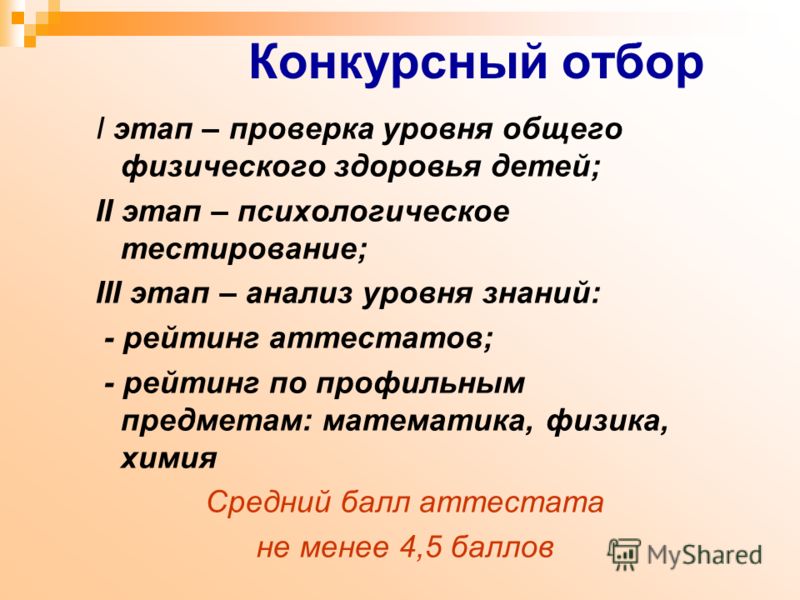 Конкурсный отбор

I этап – проверка уровня общего физического здоровья детей;

II этап – психологическое тестирование;

III этап – анализ уровня знаний:

- рейтинг аттестатов;

- рейтинг по профильным предметам: математика, физика, химия

Средний балл аттестата не менее 4,5 баллов

MyShared